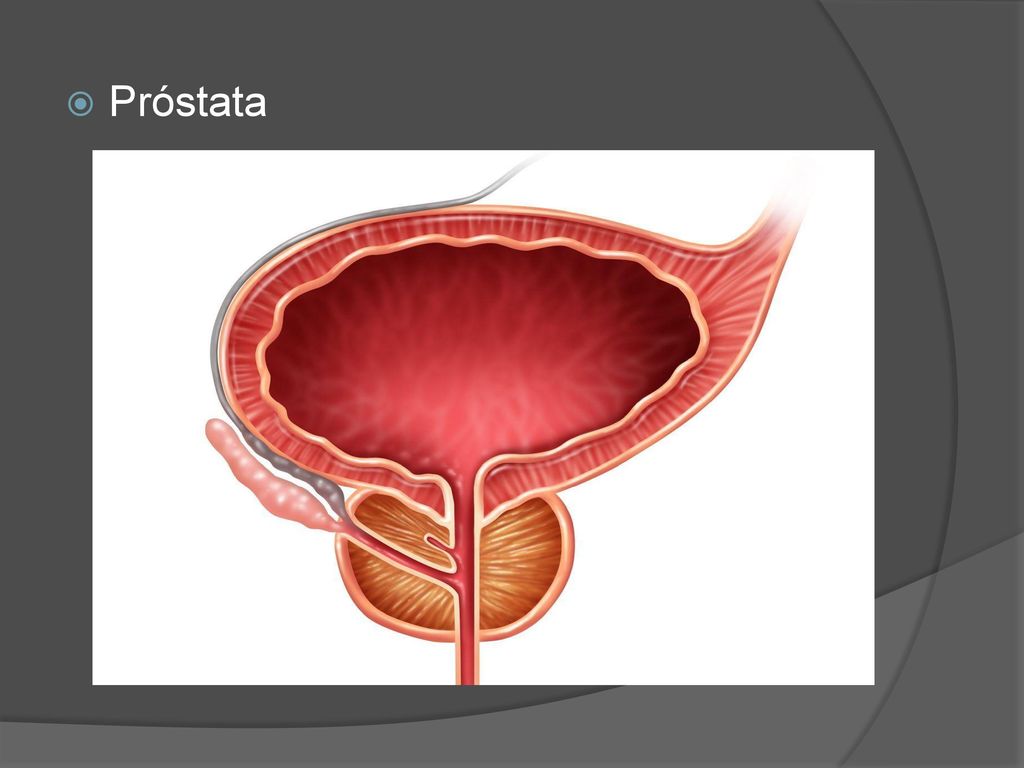 Próstata